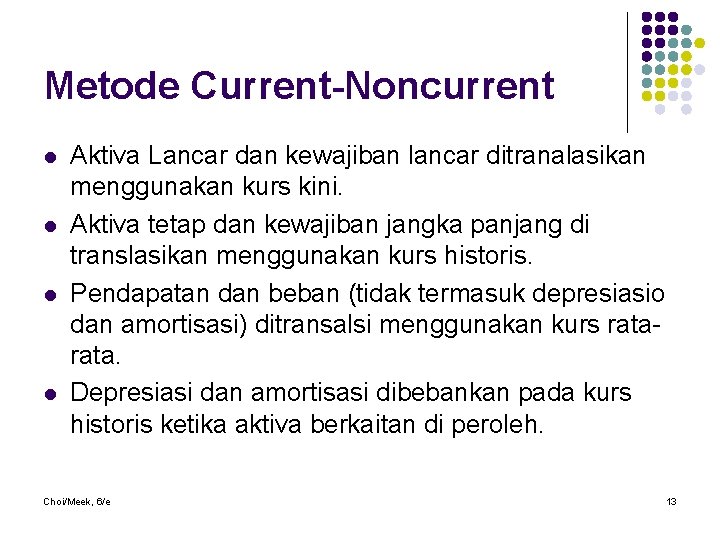 Metode Current-Noncurrent

- Aktiva Lancar dan kewajiban lancar ditranalasikan menggunakan kurs kini.
- Aktiva tetap dan kewajiban jangka panjang di translasikan menggunakan kurs historis.
- Pendapatan dan beban (tidak termasuk depresiasio dan amortisasi) ditransalsi menggunakan kurs rata-rata.
- Depresiasi dan amortisasi dibebankan pada kurs historis ketika aktiva berkaitan di peroleh.

Choi/Meek, 6/e

13